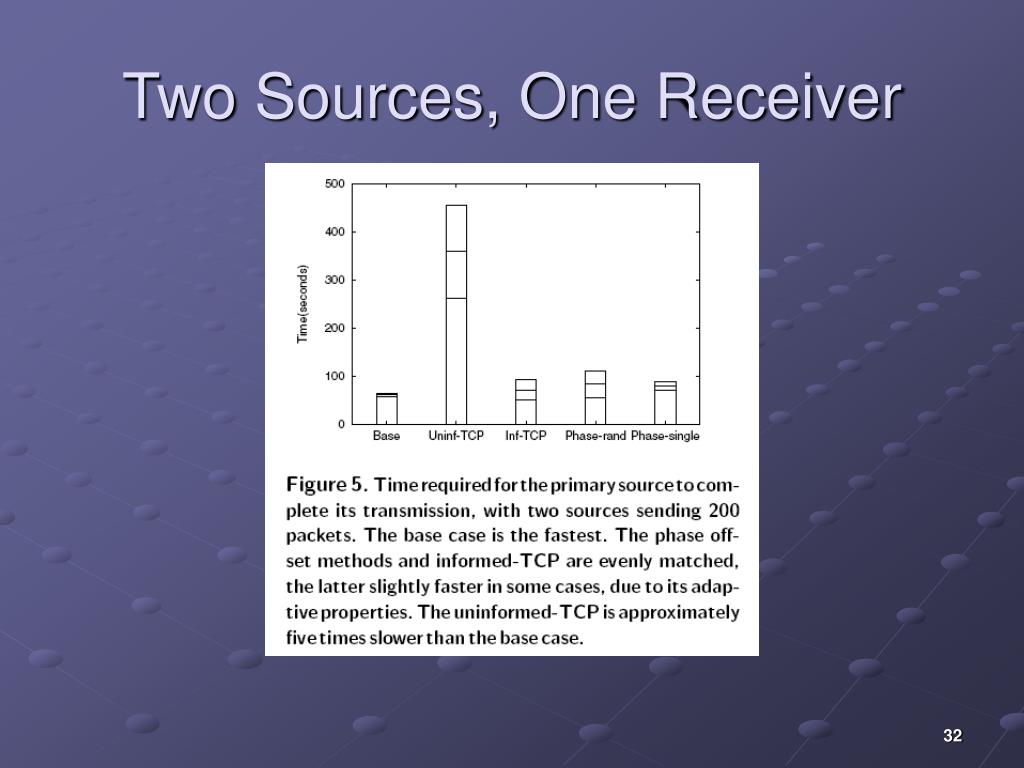 Two Sources, One Receiver

500
400
300
200
100
0
Time(seconds)
Base
Uninf-TCP
Inf-TCP
Phase-rand
Phase-single

Figure 5. Time required for the primary source to complete its transmission, with two sources sending 200 packets. The base case is the fastest. The phase offset methods and informed-TCP are evenly matched, the latter slightly faster in some cases, due to its adaptive properties. The uninformed-TCP is approximately five times slower than the base case.

32